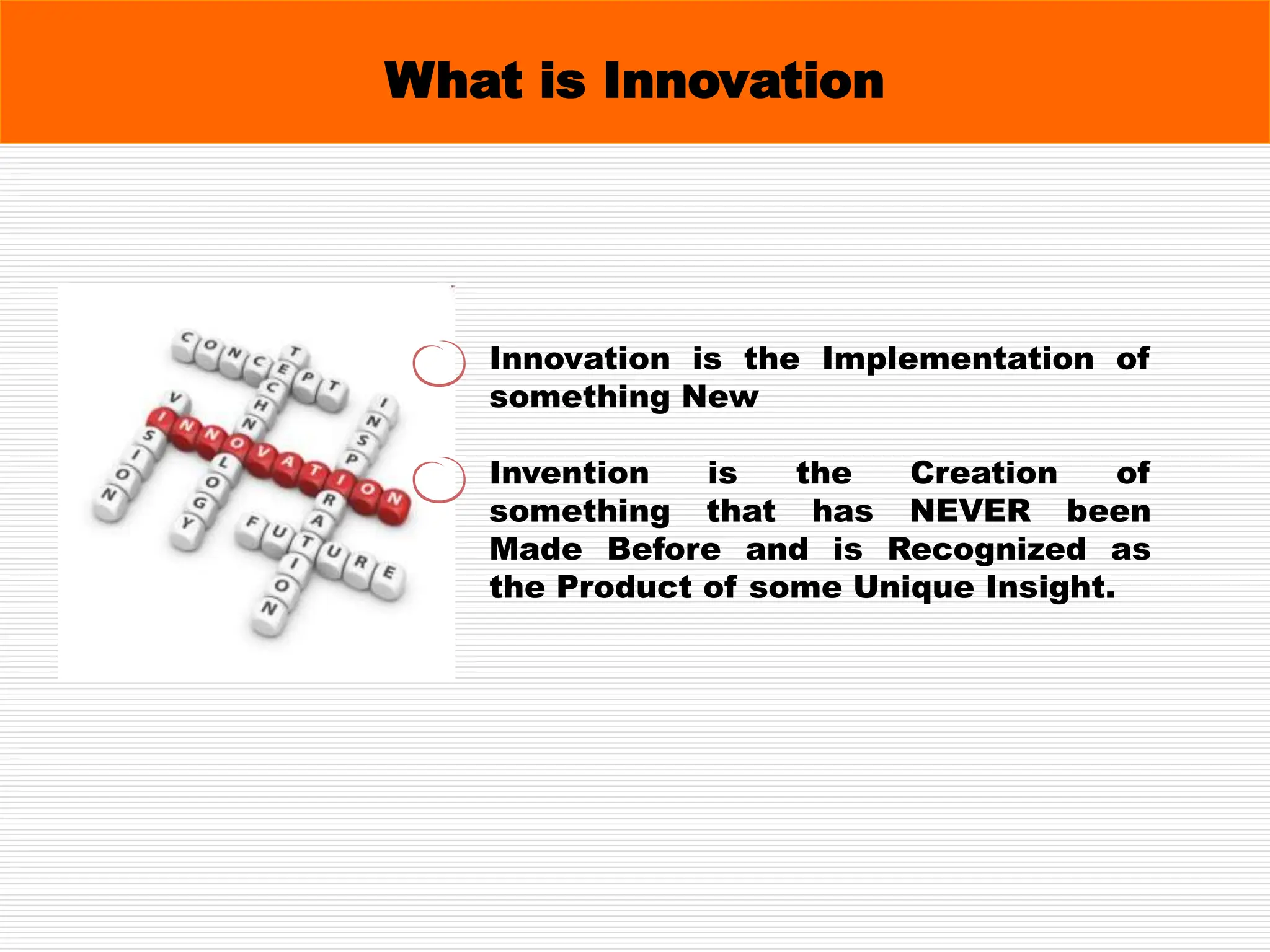 What is Innovation

CONCEPT
TECHNOLOGY
VISION
INNOVATION
INSPIRATION
FUTURE

Innovation is the Implementation of something New

Invention is the Creation of something that has NEVER been Made Before and is Recognized as the Product of some Unique Insight.